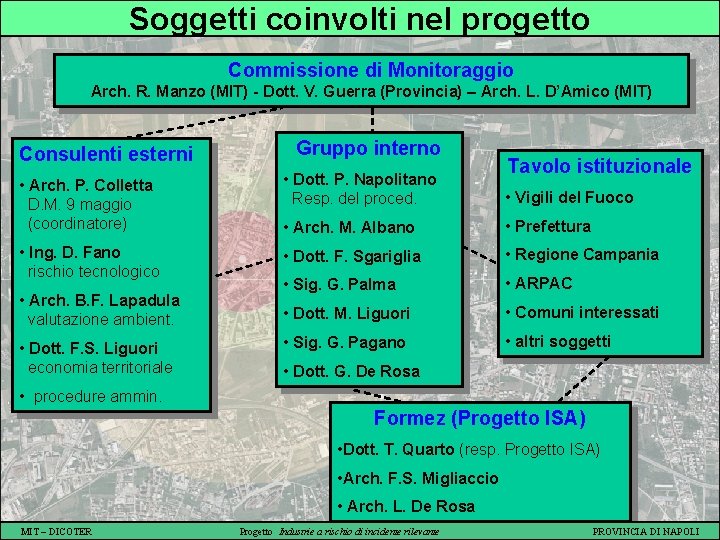 Soggetti coinvolti nel progetto

Commissione di Monitoraggio
Arch. R. Manzo (MIT) - Dott. V. Guerra (Provincia) – Arch. L. D'Amico (MIT)

Consulenti esterni
• Arch. P. Colletta D.M. 9 maggio (coordinatore)
• Ing. D. Fano rischio tecnologico
• Arch. B.F. Lapadula valutazione ambient.
• Dott. F.S. Liguori economia territoriale
• procedure ammin.

Gruppo interno
• Dott. P. Napolitano Resp. del proced.
• Arch. M. Albano
• Dott. F. Sgariglia
• Sig. G. Palma
• Dott. M. Liguori
• Sig. G. Pagano
• Dott. G. De Rosa

Tavolo istituzionale
• Vigili del Fuoco
• Prefettura
• Regione Campania
• ARPAC
• Comuni interessati
• altri soggetti

Formez (Progetto ISA)
•Dott. T. Quarto (resp. Progetto ISA)
•Arch. F.S. Migliaccio
• Arch. L. De Rosa

MIT – DICOTER
Progetto Industrie a rischio di incidente rilevante
PROVINCIA DI NAPOLI